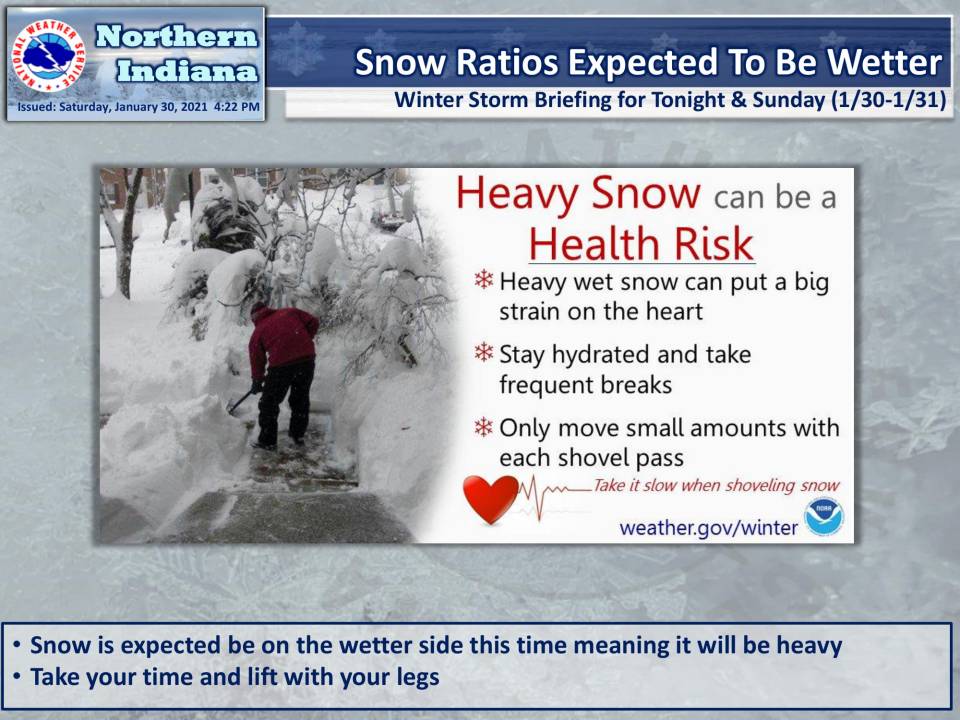 NATIONAL WEATHER SERVICE

Northern Indiana

Issued: Saturday, January 30, 2021 4:22 PM

Snow Ratios Expected To Be Wetter

Winter Storm Briefing for Tonight & Sunday (1/30-1/31)

Heavy Snow can be a Health Risk

Heavy wet snow can put a big strain on the heart

Stay hydrated and take frequent breaks

Only move small amounts with each shovel pass

Take it slow when shoveling snow

weather.gov/winter

NOAA

• Snow is expected be on the wetter side this time meaning it will be heavy
• Take your time and lift with your legs